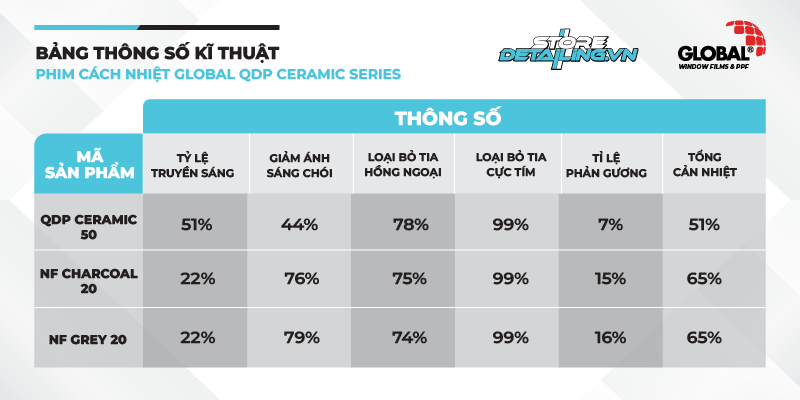 BẢNG THÔNG SỐ KĨ THUẬT
PHIM CÁCH NHIỆT GLOBAL QDP CERAMIC SERIES

STORE DETAILING.VN

GLOBAL®
WINDOW FILMS & PPF

THÔNG SỐ

| MÃ SẢN PHẨM | TỶ LỆ TRUYỀN SÁNG | GIẢM ÁNH SÁNG CHÓI | LOẠI BỎ TIA HỒNG NGOẠI | LOẠI BỎ TIA CỰC TÍM | TỈ LỆ PHẢN GƯƠNG | TỔNG CẢN NHIỆT |
|---|---|---|---|---|---|---|
| QDP CERAMIC 50 | 51% | 44% | 78% | 99% | 7% | 51% |
| NF CHARCOAL 20 | 22% | 76% | 75% | 99% | 15% | 65% |
| NF GREY 20 | 22% | 79% | 74% | 99% | 16% | 65% |